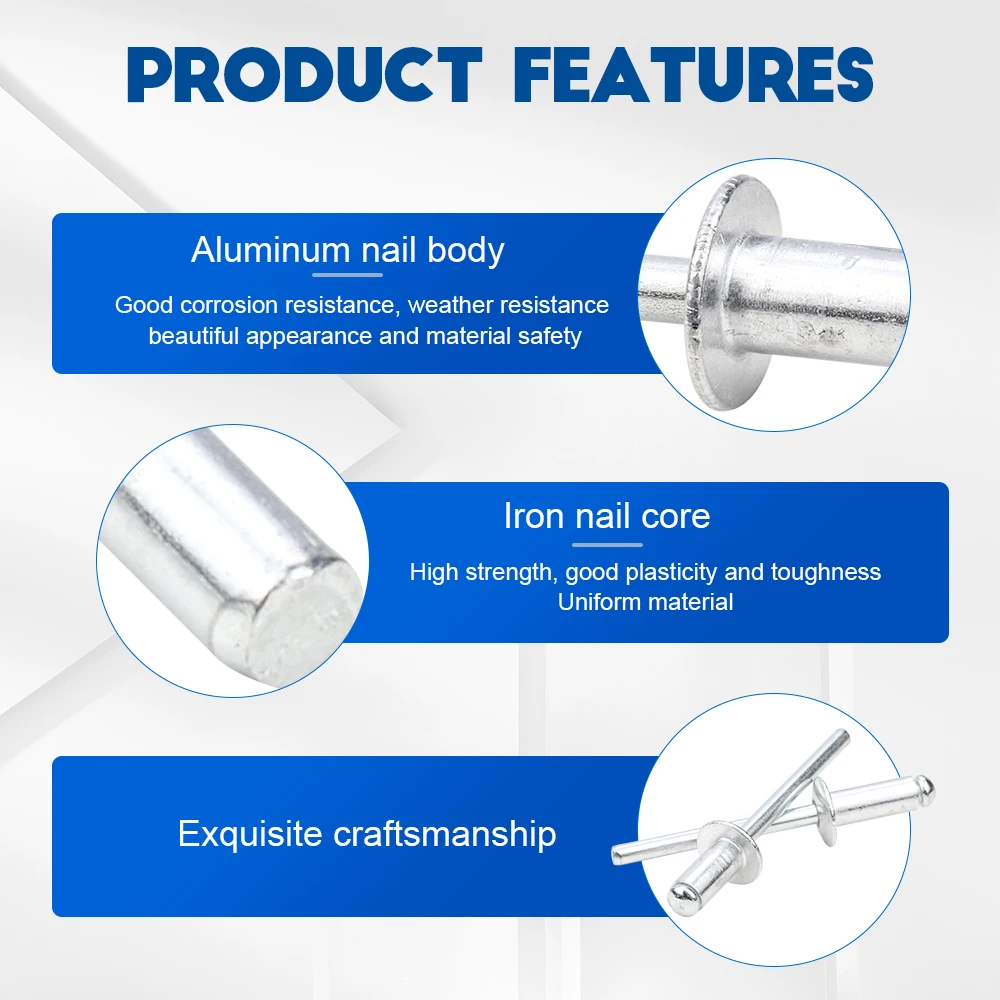 PRODUCT FEATURES

Aluminum nail body

Good corrosion resistance, weather resistance beautiful appearance and material safety

Iron nail core

High strength, good plasticity and toughness Uniform material

Exquisite craftsmanship